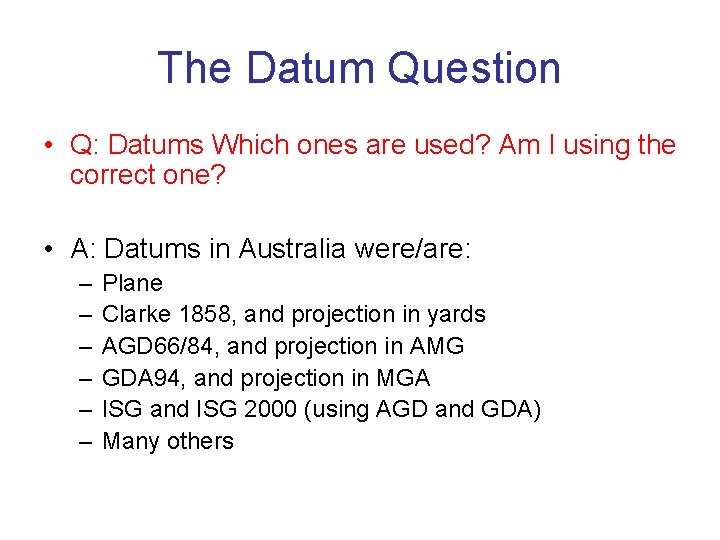 The Datum Question

• Q: Datums Which ones are used? Am I using the correct one?

• A: Datums in Australia were/are:
– Plane
– Clarke 1858, and projection in yards
– AGD66/84, and projection in AMG
– GDA94, and projection in MGA
– ISG and ISG 2000 (using AGD and GDA)
– Many others